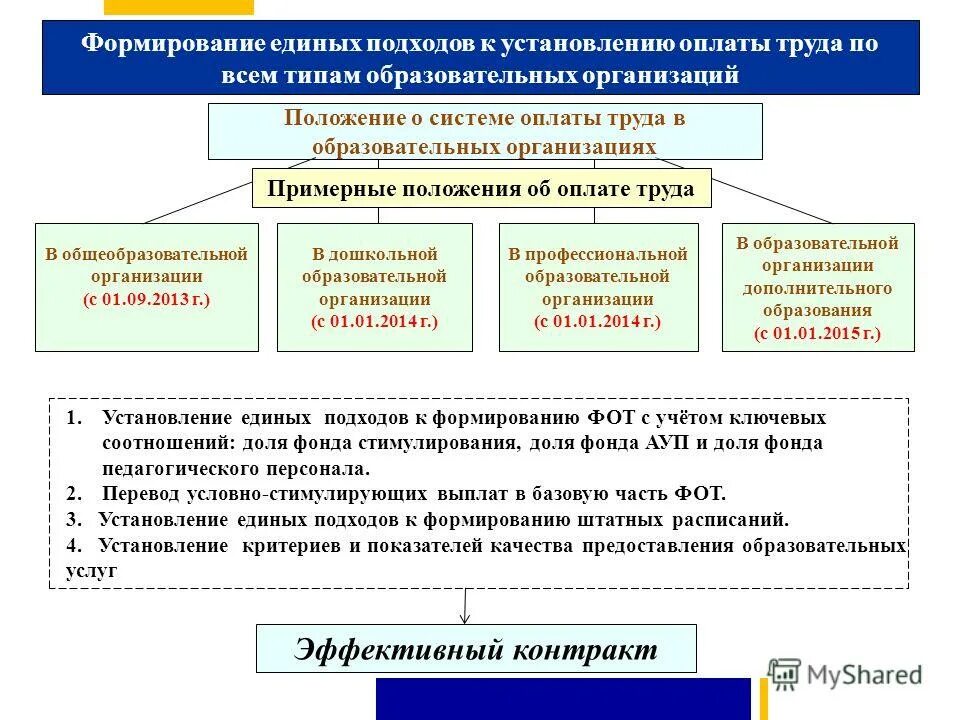 Формирование единых подходов к установлению оплаты труда по всем типам образовательных организаций

Положение о системе оплаты труда в образовательных организациях

Примерные положения об оплате труда

В общеобразовательной организации (с 01.09.2013 г.)

В дошкольной образовательной организации (с 01.01.2014 г.)

В профессиональной образовательной организации (с 01.01.2014 г.)

В образовательной организации дополнительного образования (с 01.01.2015 г.)

1. Установление единых подходов к формированию ФОТ с учётом ключевых соотношений: доля фонда стимулирования, доля фонда АУП и доля фонда педагогического персонала.
2. Перевод условно-стимулирующих выплат в базовую часть ФОТ.
3. Установление единых подходов к формированию штатных расписаний.
4. Установление критериев и показателей качества предоставления образовательных услуг

Эффективный контракт

MyShared